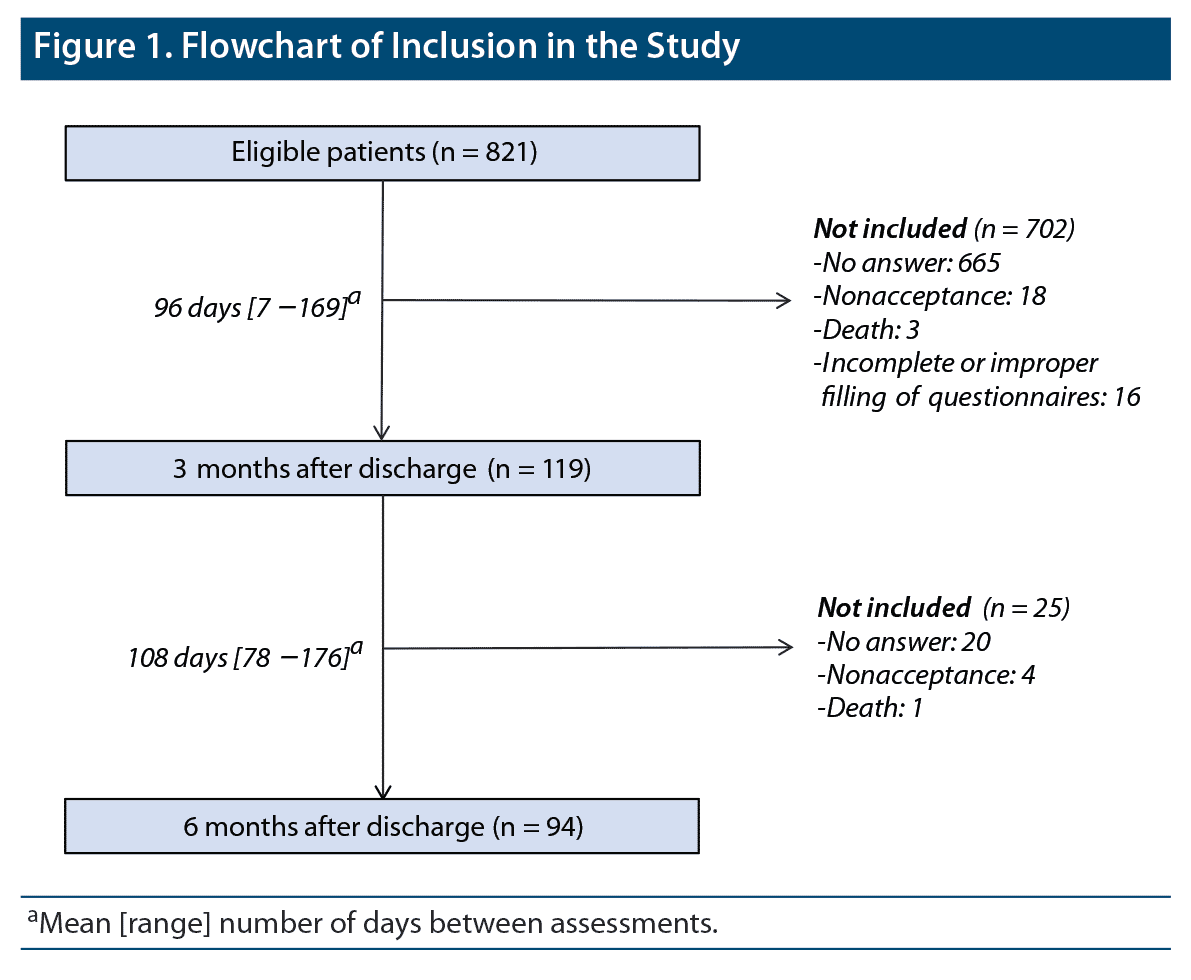 Figure 1. Flowchart of Inclusion in the Study

Eligible patients (n = 821)

96 days [7 −169]$^a$

Not included (n = 702)
-No answer: 665
-Nonacceptance: 18
-Death: 3
-Incomplete or improper filling of questionnaires: 16

3 months after discharge (n = 119)

108 days [78 −176]$^a$

Not included (n = 25)
-No answer: 20
-Nonacceptance: 4
-Death: 1

6 months after discharge (n = 94)

$^a$Mean [range] number of days between assessments.